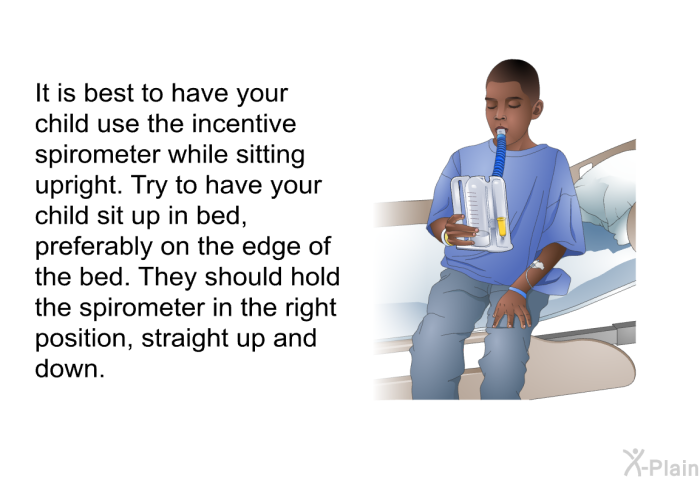 It is best to have your child use the incentive spirometer while sitting upright. Try to have your child sit up in bed, preferably on the edge of the bed. They should hold the spirometer in the right position, straight up and down.

X-Plain